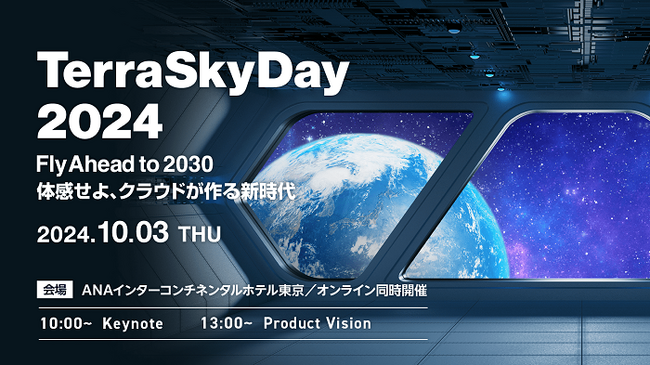 TerraSkyDay 2024

Fly Ahead to 2030
体感せよ、クラウドが作る新時代

2024.10.03 THU

会場 ANAインターコンチネンタルホテル東京／オンライン同時開催

10:00~ Keynote 13:00~ Product Vision